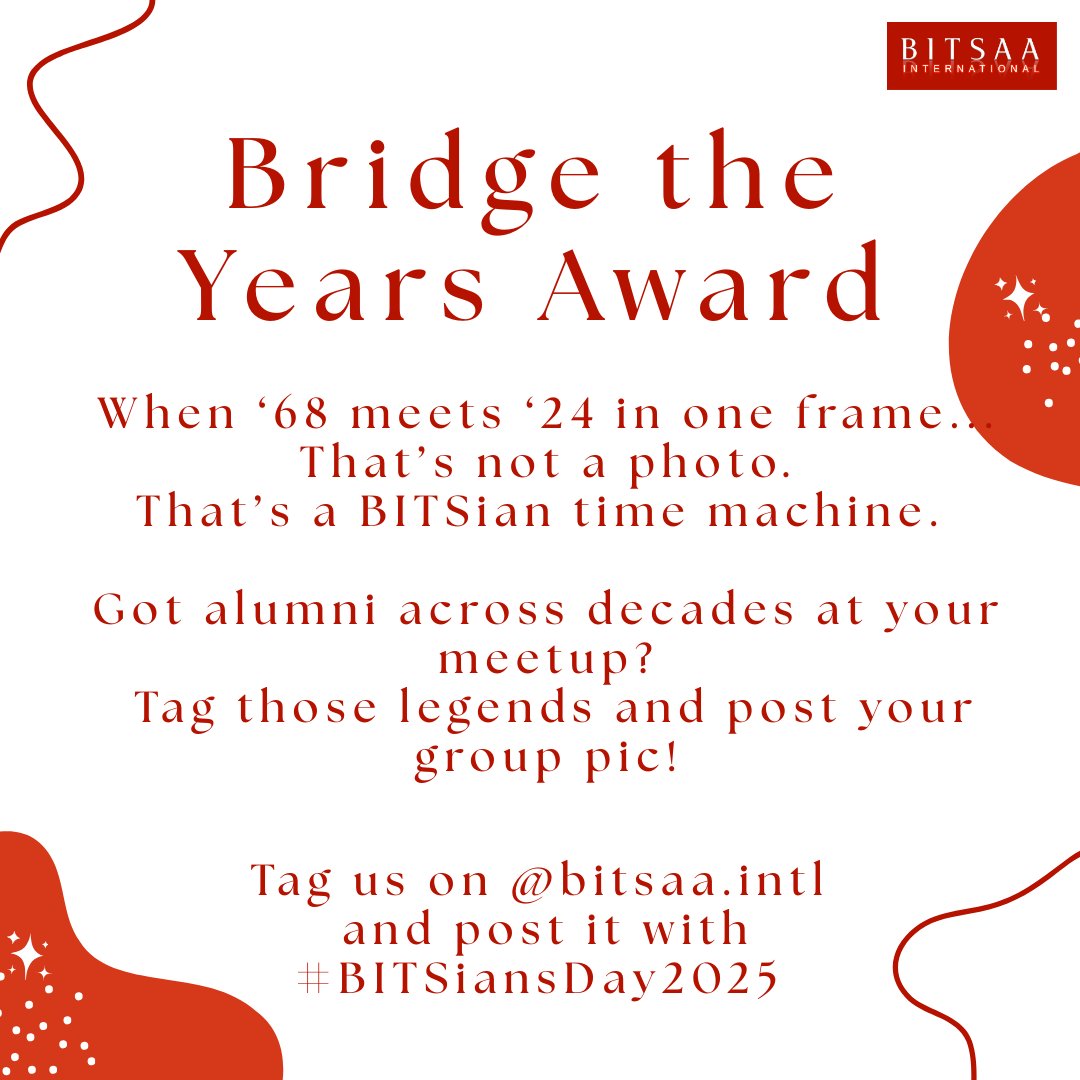 BITSAA INTERNATIONAL

Bridge the Years Award

When ‘68 meets ‘24 in one frame... That’s not a photo. That’s a BITSian time machine.

Got alumni across decades at your meetup? Tag those legends and post your group pic!

Tag us on @bitsaa.intl and post it with #BITSiansDay2025